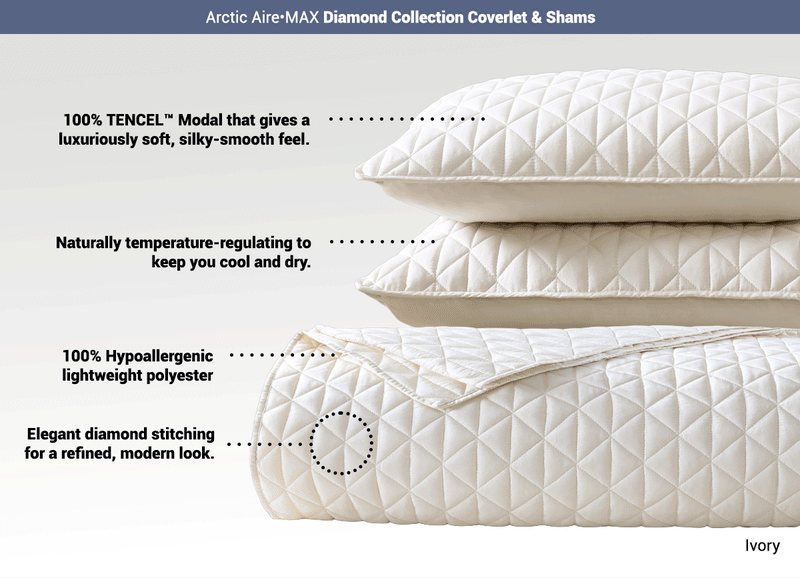 Arctic Aire•MAX Diamond Collection Coverlet & Shams

100% TENCEL™ Modal that gives a luxuriously soft, silky-smooth feel.

Naturally temperature-regulating to keep you cool and dry.

100% Hypoallergenic lightweight polyester

Elegant diamond stitching for a refined, modern look.

Ivory